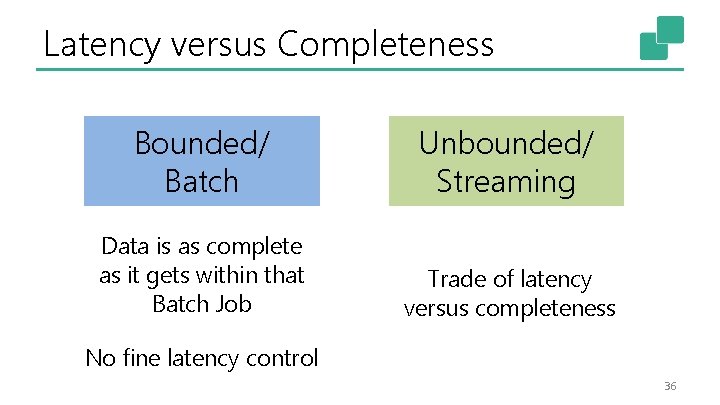 Latency versus Completeness

Bounded/ Batch

Data is as complete as it gets within that Batch Job

No fine latency control

Unbounded/ Streaming

Trade of latency versus completeness

36